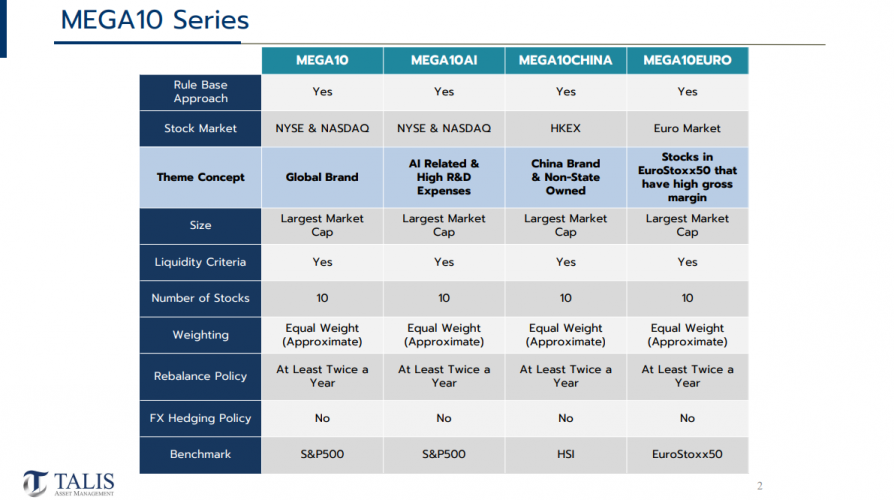 MEGA10 Series

| | MEGA10 | MEGA10AI | MEGA10CHINA | MEGA10EURO |
|---|---|---|---|---|
| Rule Base Approach | Yes | Yes | Yes | Yes |
| Stock Market | NYSE & NASDAQ | NYSE & NASDAQ | HKEX | Euro Market |
| Theme Concept | Global Brand | AI Related & High R&D Expenses | China Brand & Non-State Owned | Stocks in EuroStoxx50 that have high gross margin |
| Size | Largest Market Cap | Largest Market Cap | Largest Market Cap | Largest Market Cap |
| Liquidity Criteria | Yes | Yes | Yes | Yes |
| Number of Stocks | 10 | 10 | 10 | 10 |
| Weighting | Equal Weight (Approximate) | Equal Weight (Approximate) | Equal Weight (Approximate) | Equal Weight (Approximate) |
| Rebalance Policy | At Least Twice a Year | At Least Twice a Year | At Least Twice a Year | At Least Twice a Year |
| FX Hedging Policy | No | No | No | No |
| Benchmark | S&P500 | S&P500 | HSI | EuroStoxx50 |

TALIS
ASSET MANAGEMENT

2